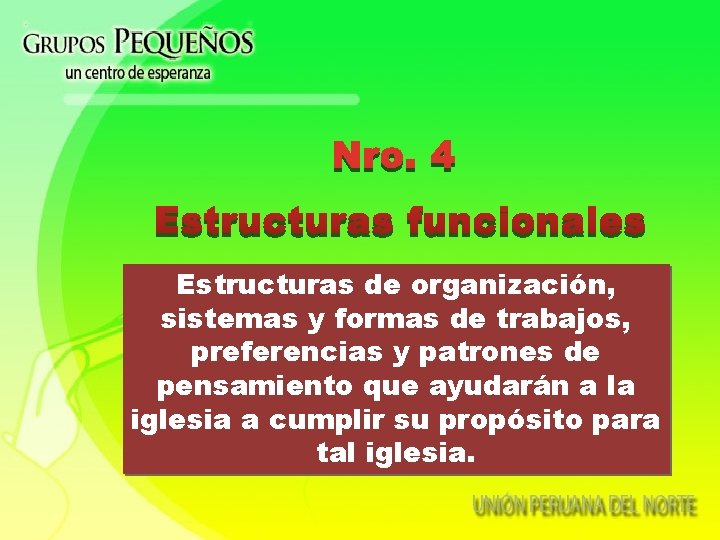 GRUPOS PEQUEÑOS
un centro de esperanza

Nro. 4

Estructuras funcionales

Estructuras de organización, sistemas y formas de trabajos, preferencias y patrones de pensamiento que ayudarán a la iglesia a cumplir su propósito para tal iglesia.

UNIÓN PERUANA DEL NORTE